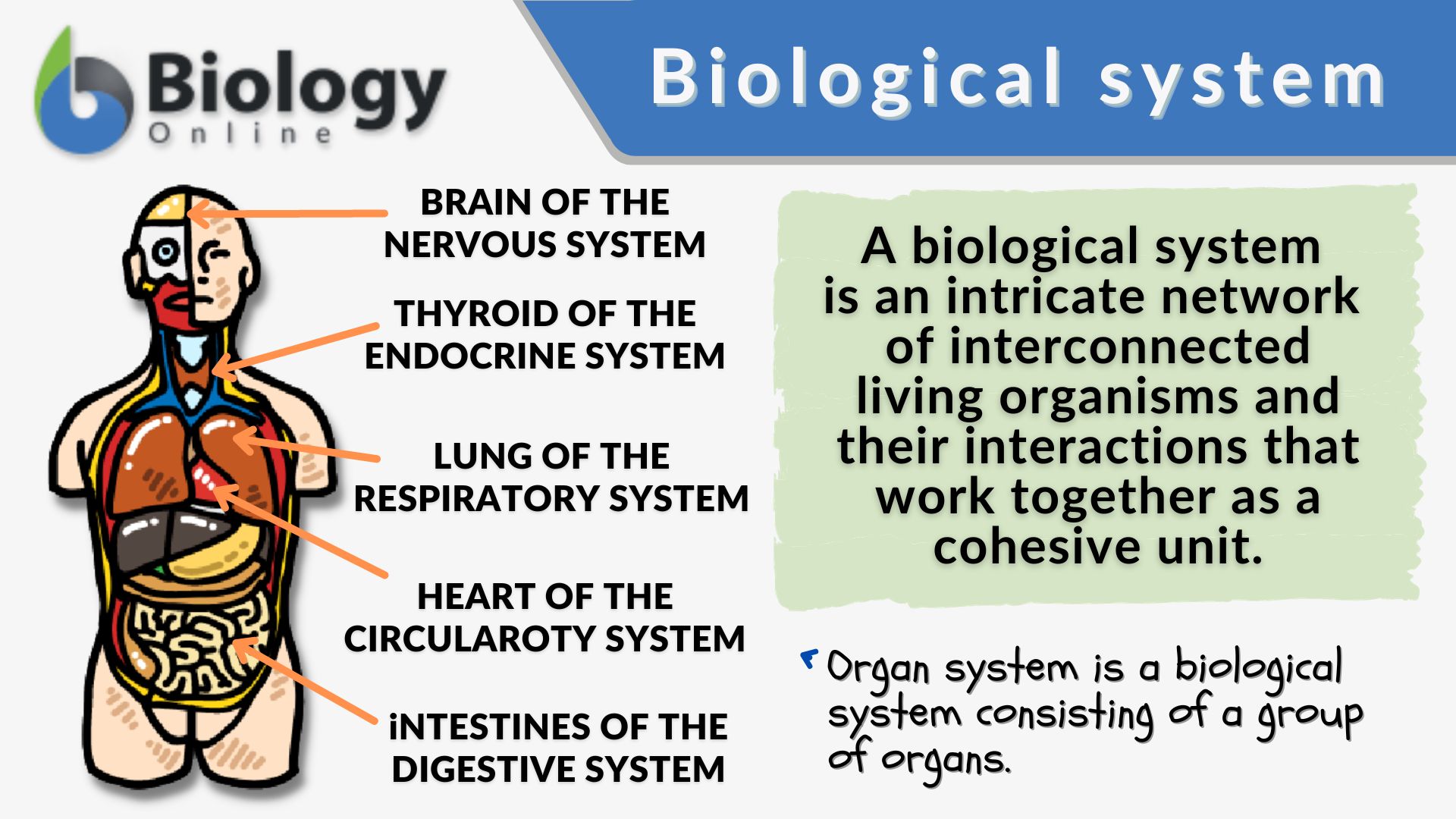 Biology Online

Biological system

BRAIN OF THE NERVOUS SYSTEM

THYROID OF THE ENDOCRINE SYSTEM

LUNG OF THE RESPIRATORY SYSTEM

HEART OF THE CIRCULAROTY SYSTEM

iNTESTINES OF THE DIGESTIVE SYSTEM

A biological system is an intricate network of interconnected living organisms and their interactions that work together as a cohesive unit.

Organ system is a biological system consisting of a group of organs.